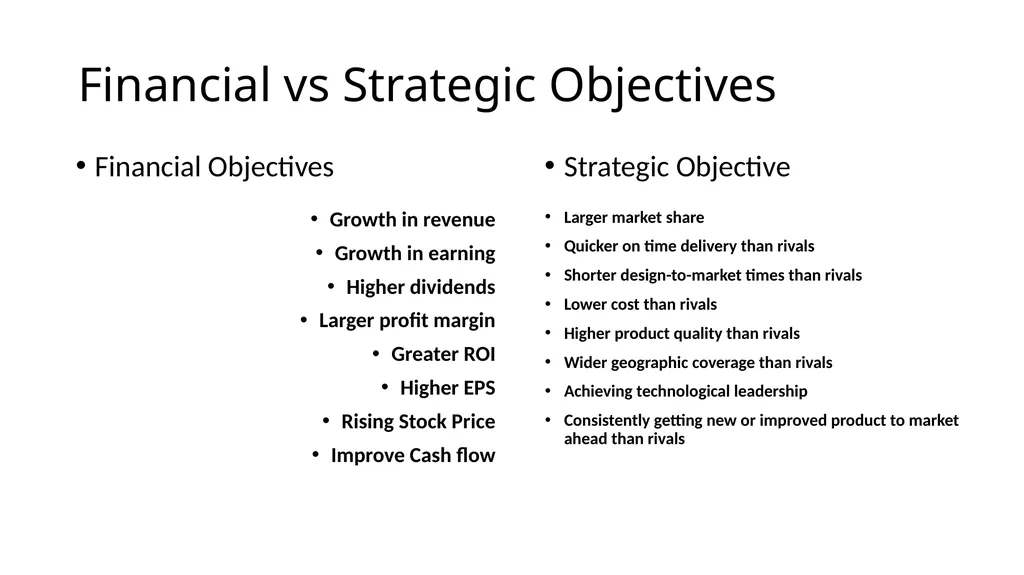 Financial vs Strategic Objectives

• Financial Objectives

• Growth in revenue
• Growth in earning
• Higher dividends
• Larger profit margin
• Greater ROI
• Higher EPS
• Rising Stock Price
• Improve Cash flow

• Strategic Objective

• Larger market share
• Quicker on time delivery than rivals
• Shorter design-to-market times than rivals
• Lower cost than rivals
• Higher product quality than rivals
• Wider geographic coverage than rivals
• Achieving technological leadership
• Consistently getting new or improved product to market ahead than rivals